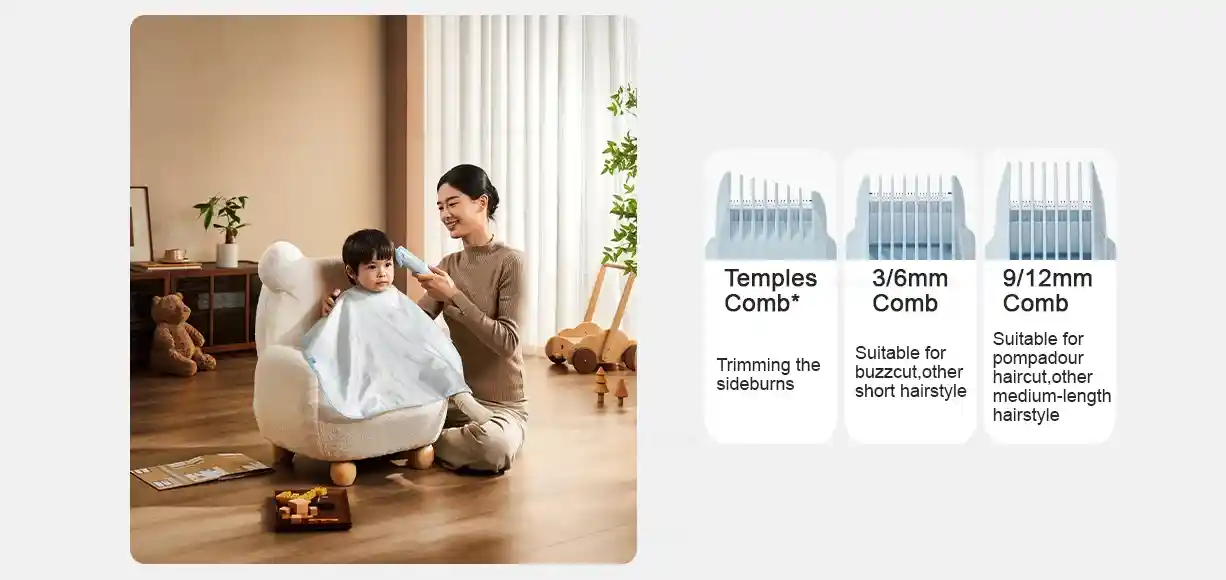 Temples Comb*

Trimming the sideburns

3/6mm Comb

Suitable for buzzcut,other short hairstyle

9/12mm Comb

Suitable for pompadour haircut,other medium-length hairstyle